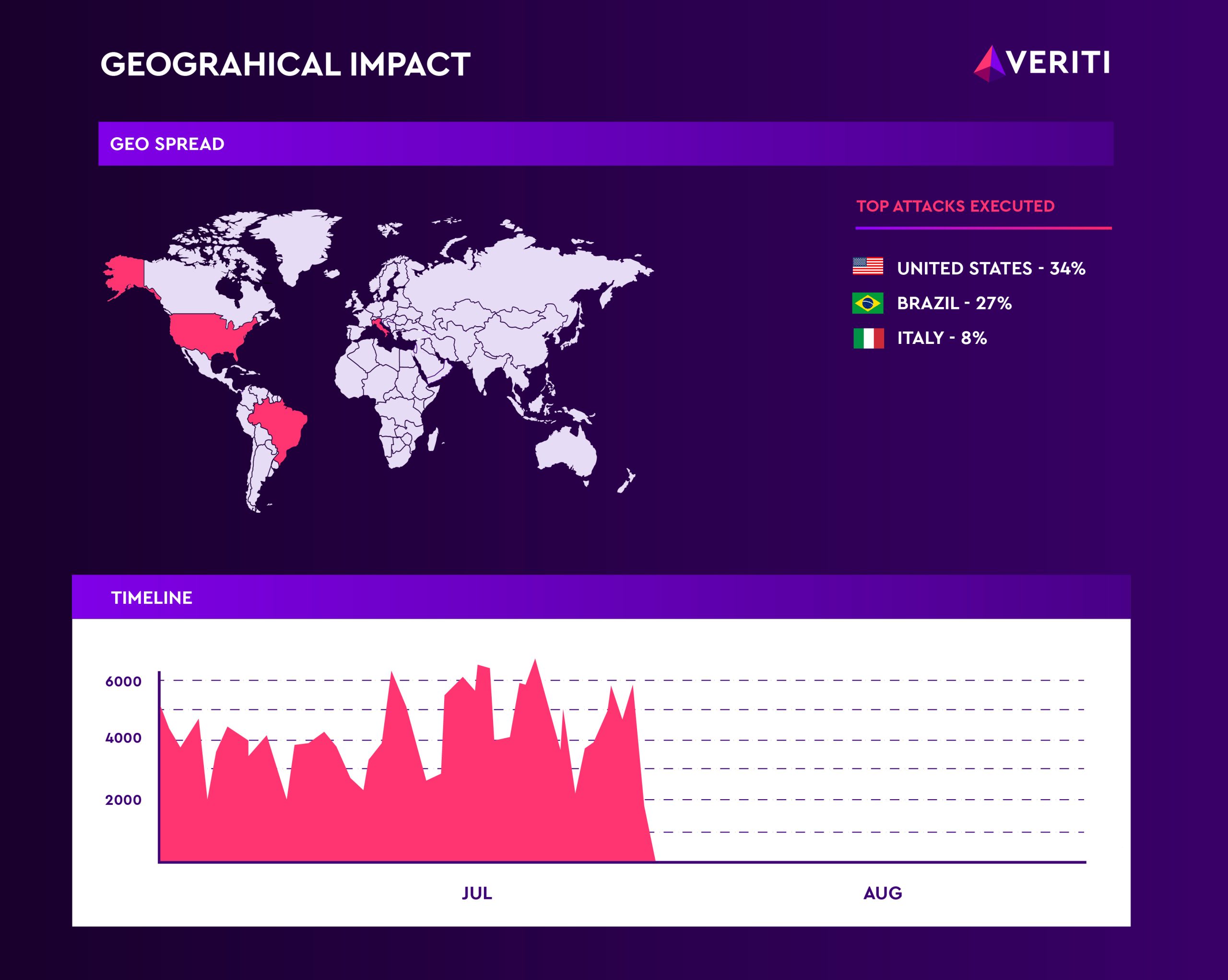 GEOGRAHICAL IMPACT

VERITI

GEO SPREAD

TOP ATTACKS EXECUTED

UNITED STATES - 34%

BRAZIL - 27%

ITALY - 8%

TIMELINE

6000

4000

2000

JUL

AUG